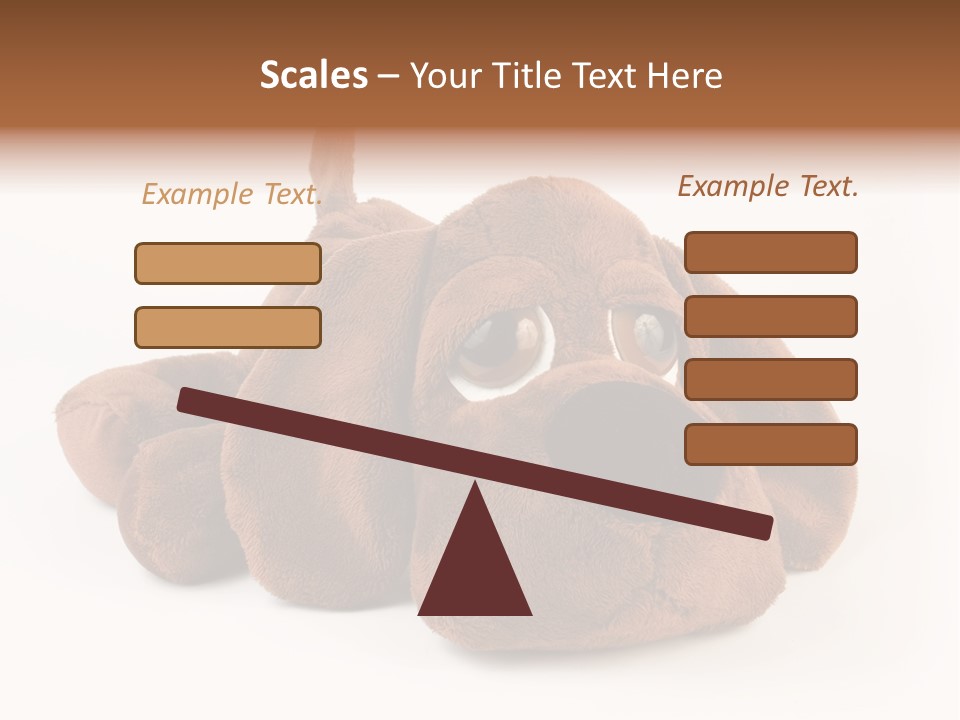 Scales – Your Title Text Here

Example Text.

Example Text.